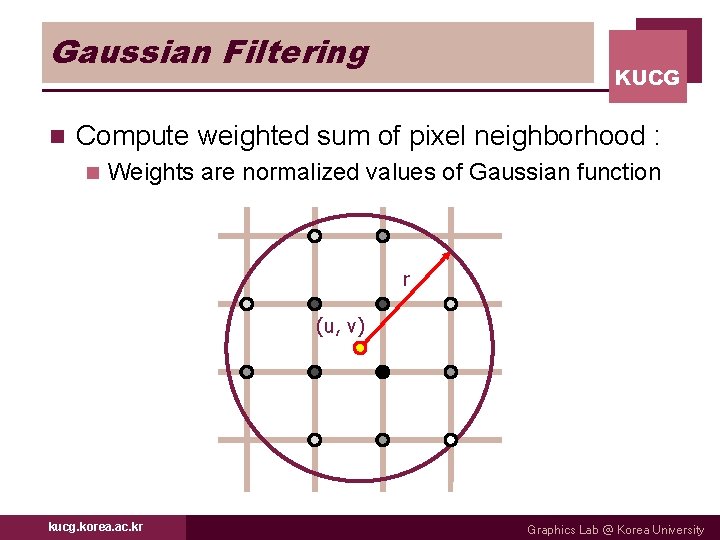 Gaussian Filtering

KUCG

Compute weighted sum of pixel neighborhood :

Weights are normalized values of Gaussian function

r

(u, v)

kucg.korea.ac.kr

Graphics Lab @ Korea University